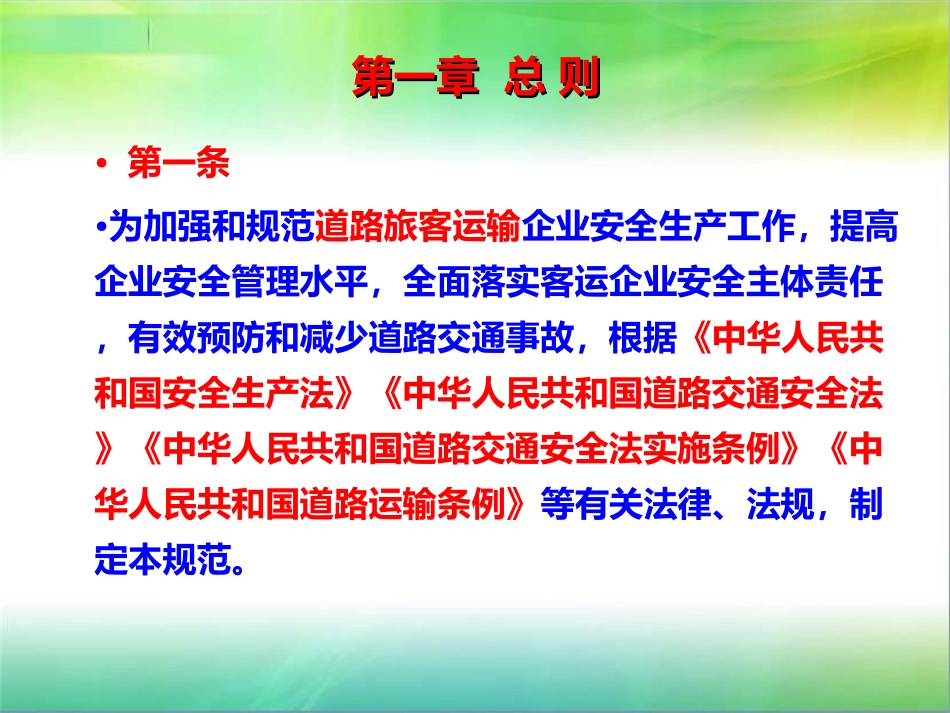 第一章 总 则

• 第一条

•为加强和规范道路旅客运输企业安全生产工作，提高企业安全管理水平，全面落实客运企业安全主体责任，有效预防和减少道路交通事故，根据《中华人民共和国安全生产法》《中华人民共和国道路交通安全法》《中华人民共和国道路交通安全法实施条例》《中华人民共和国道路运输条例》等有关法律、法规，制定本规范。